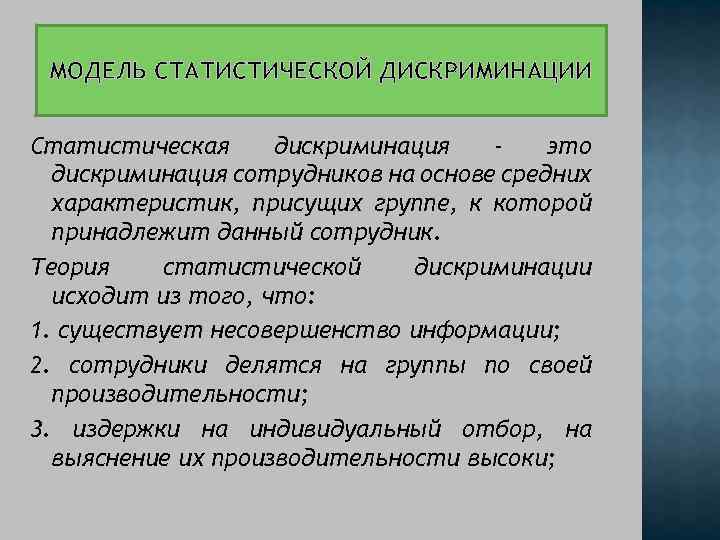 МОДЕЛЬ СТАТИСТИЧЕСКОЙ ДИСКРИМИНАЦИИ

Статистическая дискриминация - это дискриминация сотрудников на основе средних характеристик, присущих группе, к которой принадлежит данный сотрудник.

Теория статистической дискриминации исходит из того, что:

1. существует несовершенство информации;

2. сотрудники делятся на группы по своей производительности;

3. издержки на индивидуальный отбор, на выяснение их производительности высоки;